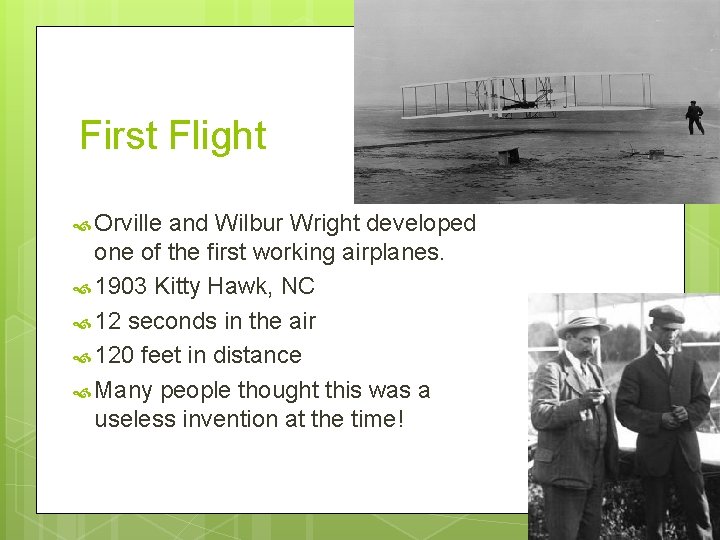 First Flight

Orville and Wilbur Wright developed one of the first working airplanes.

1903 Kitty Hawk, NC

12 seconds in the air

120 feet in distance

Many people thought this was a useless invention at the time!